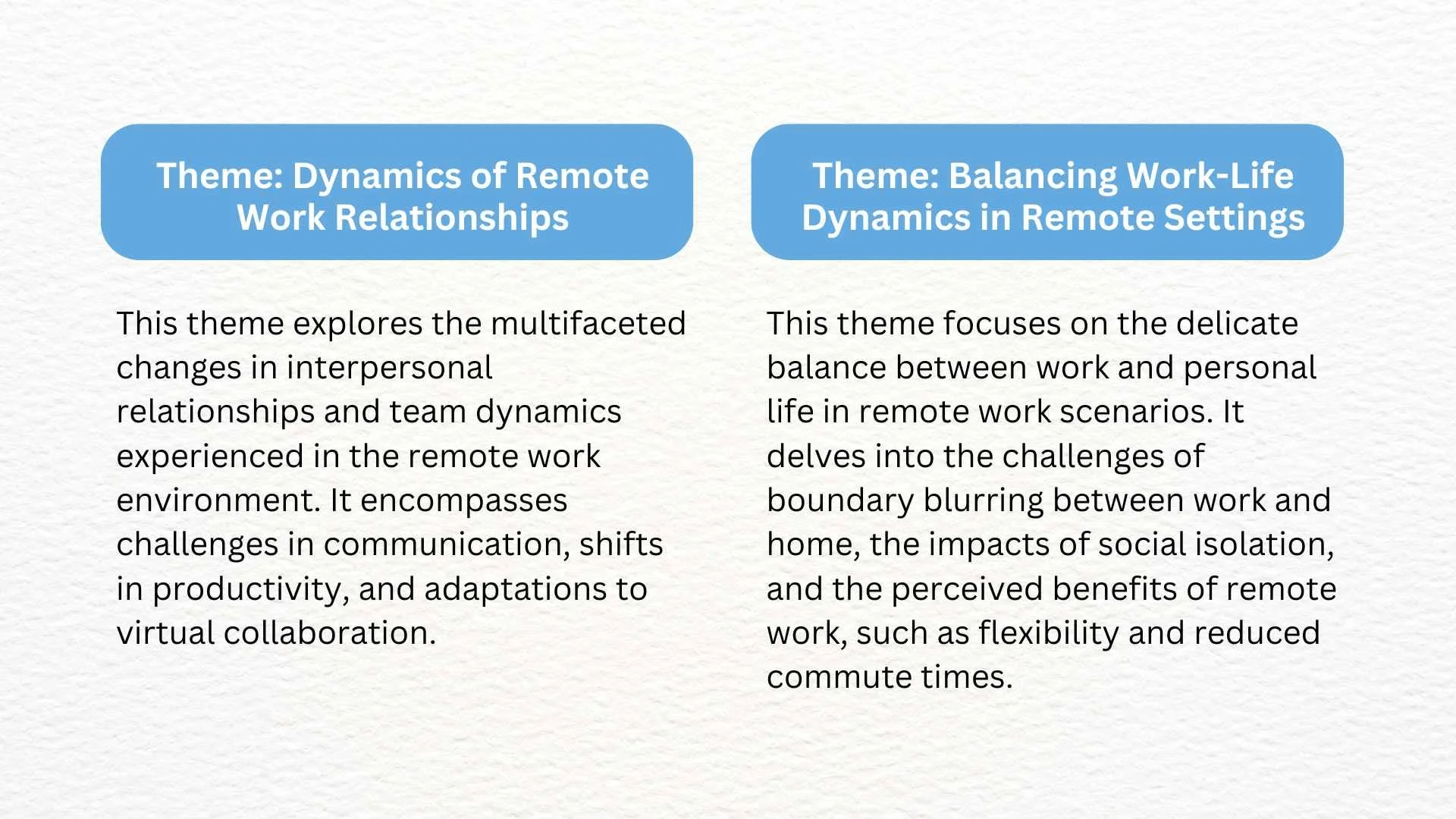 Theme: Dynamics of Remote Work Relationships

This theme explores the multifaceted changes in interpersonal relationships and team dynamics experienced in the remote work environment. It encompasses challenges in communication, shifts in productivity, and adaptations to virtual collaboration.

Theme: Balancing Work-Life Dynamics in Remote Settings

This theme focuses on the delicate balance between work and personal life in remote work scenarios. It delves into the challenges of boundary blurring between work and home, the impacts of social isolation, and the perceived benefits of remote work, such as flexibility and reduced commute times.